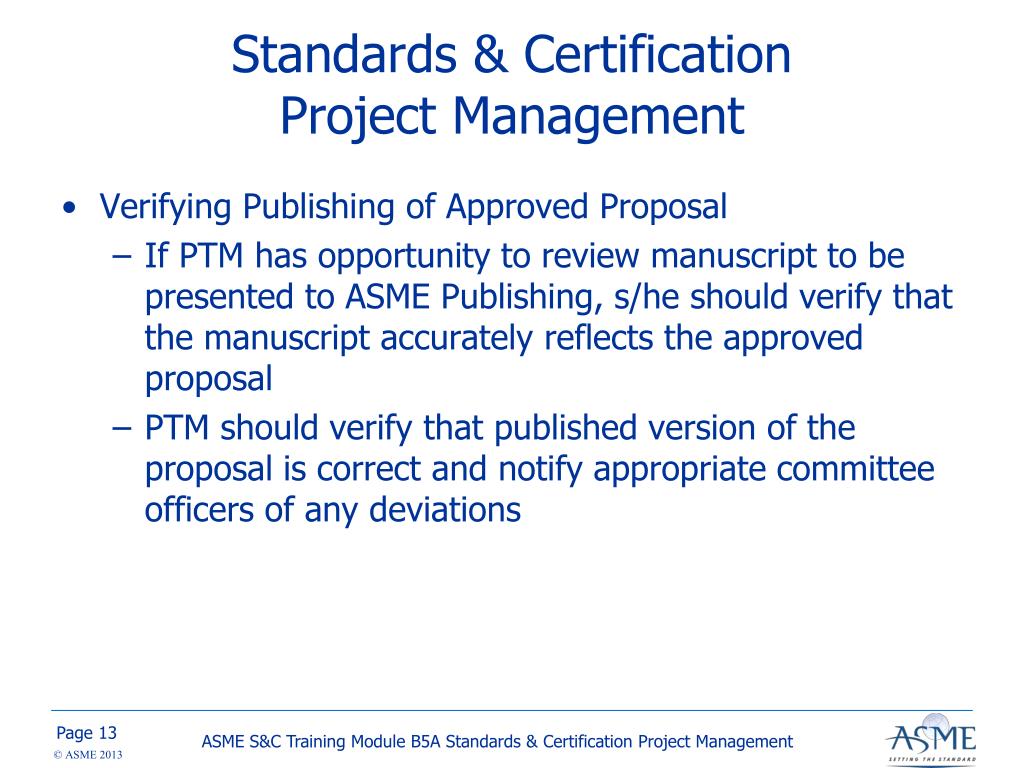 Standards & Certification
Project Management

• Verifying Publishing of Approved Proposal
– If PTM has opportunity to review manuscript to be presented to ASME Publishing, s/he should verify that the manuscript accurately reflects the approved proposal
– PTM should verify that published version of the proposal is correct and notify appropriate committee officers of any deviations

Page 13
© ASME 2013

ASME S&C Training Module B5A Standards & Certification Project Management

ASME
SETTING THE STANDARD